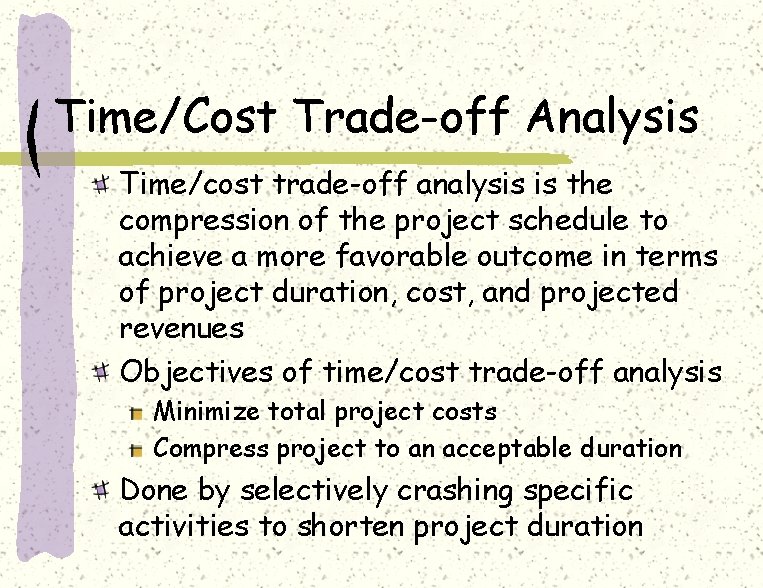 Time/Cost Trade-off Analysis

Time/cost trade-off analysis is the compression of the project schedule to achieve a more favorable outcome in terms of project duration, cost, and projected revenues

Objectives of time/cost trade-off analysis

Minimize total project costs

Compress project to an acceptable duration

Done by selectively crashing specific activities to shorten project duration